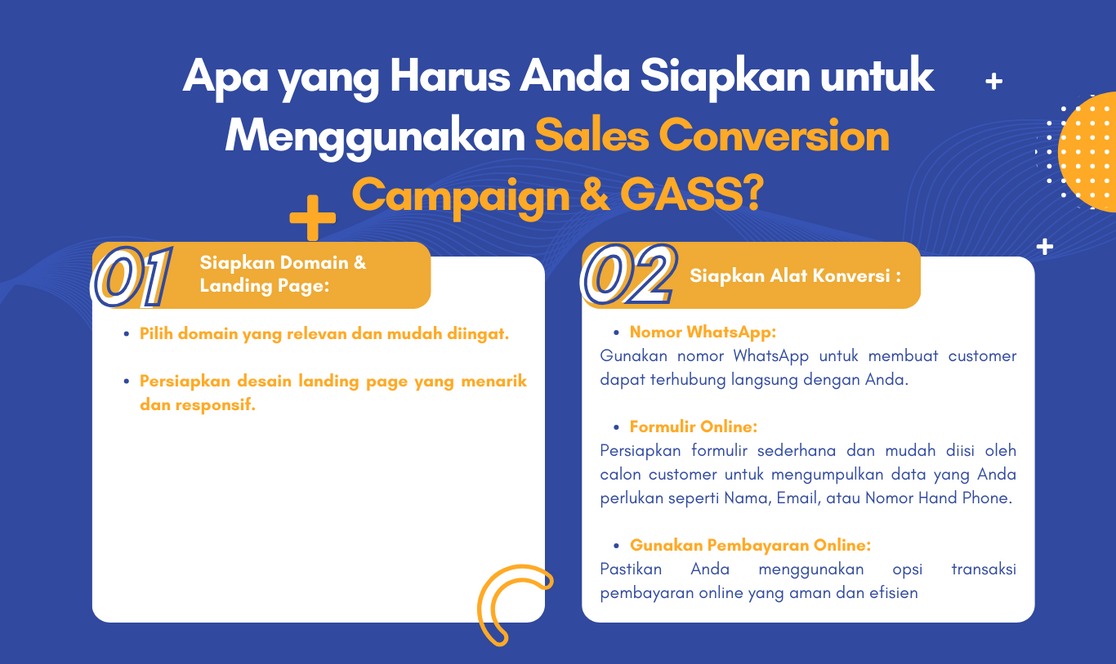 Apa yang Harus Anda Siapkan untuk Menggunakan Sales Conversion Campaign & GASS?

01 Siapkan Domain & Landing Page:

- Pilih domain yang relevan dan mudah diingat.
- Persiapkan desain landing page yang menarik dan responsif.

02 Siapkan Alat Konversi :

- Nomor WhatsApp:

Gunakan nomor WhatsApp untuk membuat customer dapat terhubung langsung dengan Anda.

- Formulir Online:

Persiapkan formulir sederhana dan mudah diisi oleh calon customer untuk mengumpulkan data yang Anda perlukan seperti Nama, Email, atau Nomor Hand Phone.

- Gunakan Pembayaran Online:

Pastikan Anda menggunakan opsi transaksi pembayaran online yang aman dan efisien